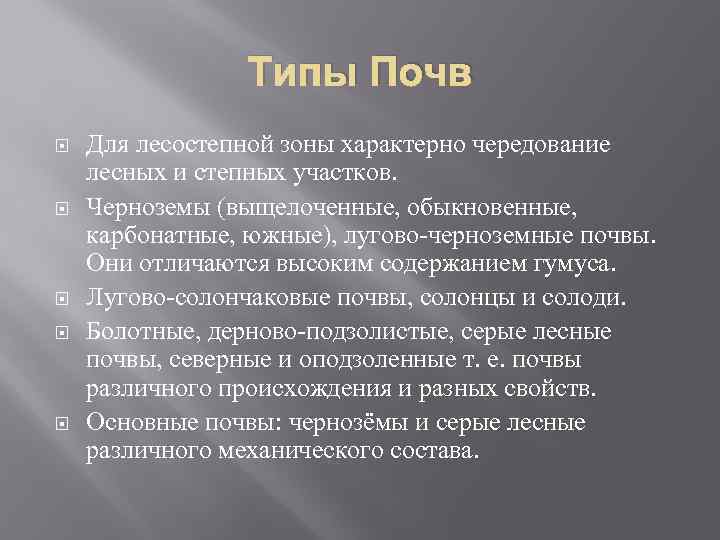 Типы Почв

Для лесостепной зоны характерно чередование лесных и степных участков.

Черноземы (выщелоченные, обыкновенные, карбонатные, южные), лугово-черноземные почвы. Они отличаются высоким содержанием гумуса.

Лугово-солончаковые почвы, солонцы и солоди.

Болотные, дерново-подзолистые, серые лесные почвы, северные и оподзоленные т. е. почвы различного происхождения и разных свойств.

Основные почвы: чернозёмы и серые лесные различного механического состава.